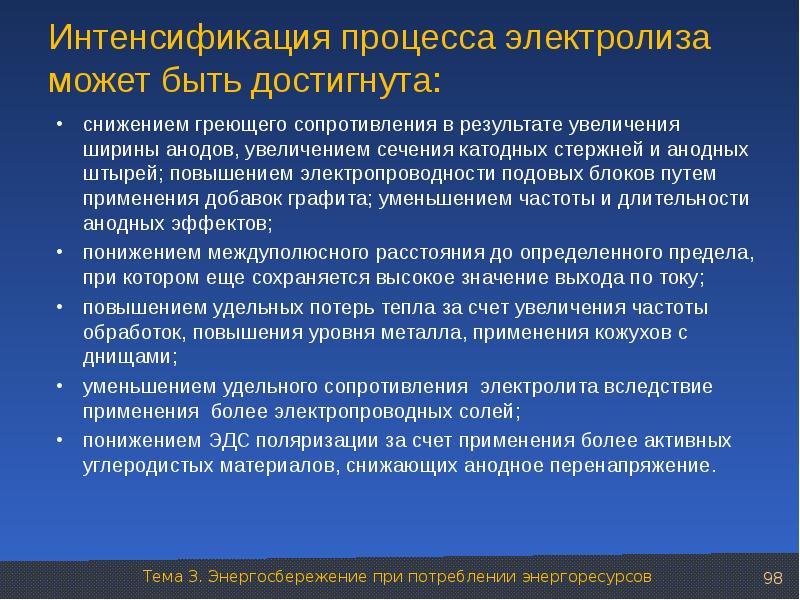 Интенсификация процесса электролиза может быть достигнута:

• снижением греющего сопротивления в результате увеличения ширины анодов, увеличением сечения катодных стержней и анодных штырей; повышением электропроводности подовых блоков путем применения добавок графита; уменьшением частоты и длительности анодных эффектов;
• понижением междуполюсного расстояния до определенного предела, при котором еще сохраняется высокое значение выхода по току;
• повышением удельных потерь тепла за счет увеличения частоты обработок, повышения уровня металла, применения кожухов с днищами;
• уменьшением удельного сопротивления электролита вследствие применения более электропроводных солей;
• понижением ЭДС поляризации за счет применения более активных углеродистых материалов, снижающих анодное перенапряжение.

Тема 3. Энергосбережение при потреблении энергоресурсов

98